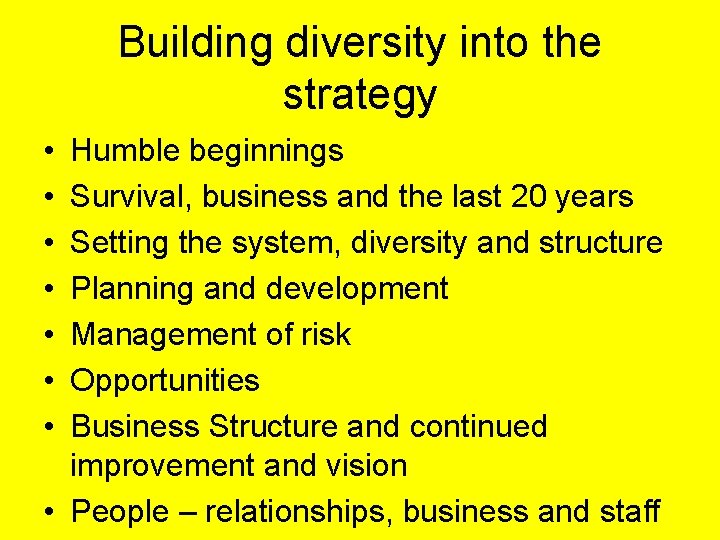 Building diversity into the strategy

• Humble beginnings
• Survival, business and the last 20 years
• Setting the system, diversity and structure
• Planning and development
• Management of risk
• Opportunities
• Business Structure and continued improvement and vision
• People – relationships, business and staff